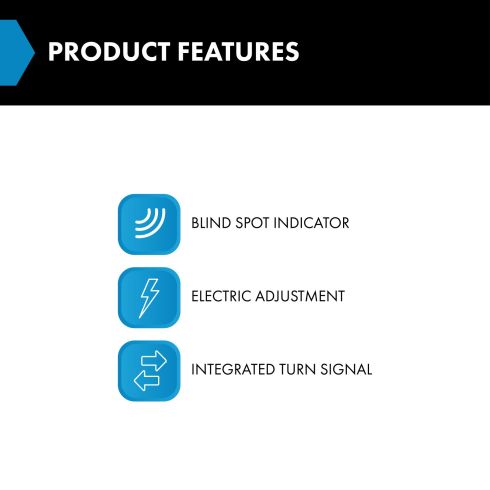 PRODUCT FEATURES

BLIND SPOT INDICATOR

ELECTRIC ADJUSTMENT

INTEGRATED TURN SIGNAL